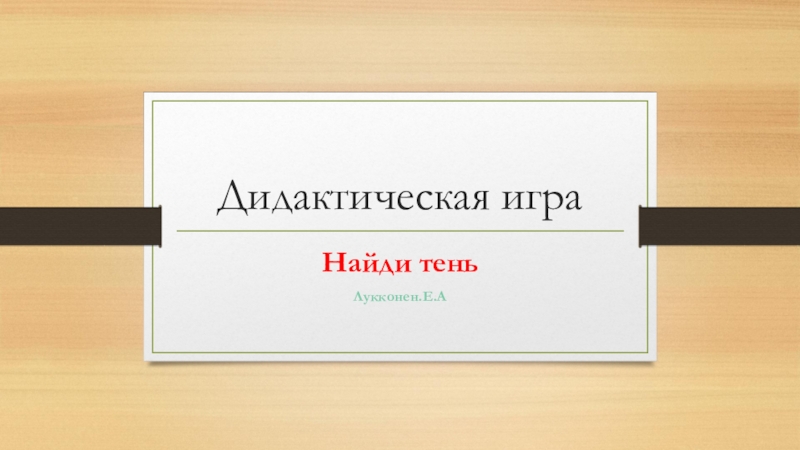 Дидактическая игра

Найди тень

Лукконен.Е.А